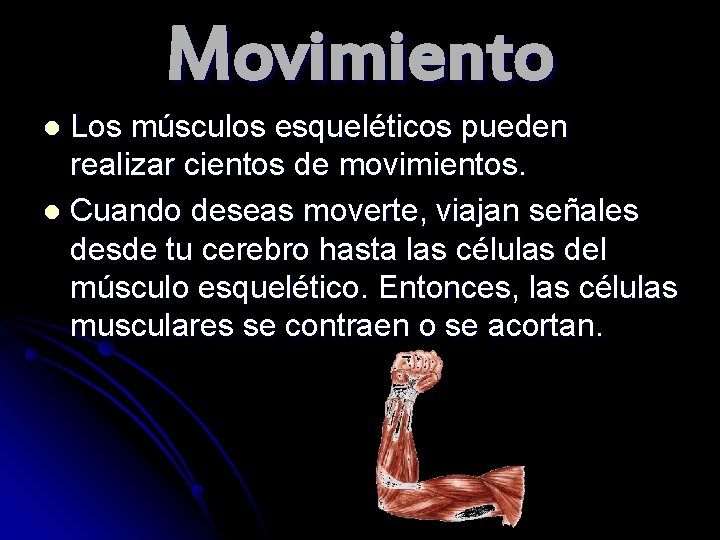 Movimiento

- Los músculos esqueléticos pueden realizar cientos de movimientos.
- Cuando deseas moverte, viajan señales desde tu cerebro hasta las células del músculo esquelético. Entonces, las células musculares se contraen o se acortan.